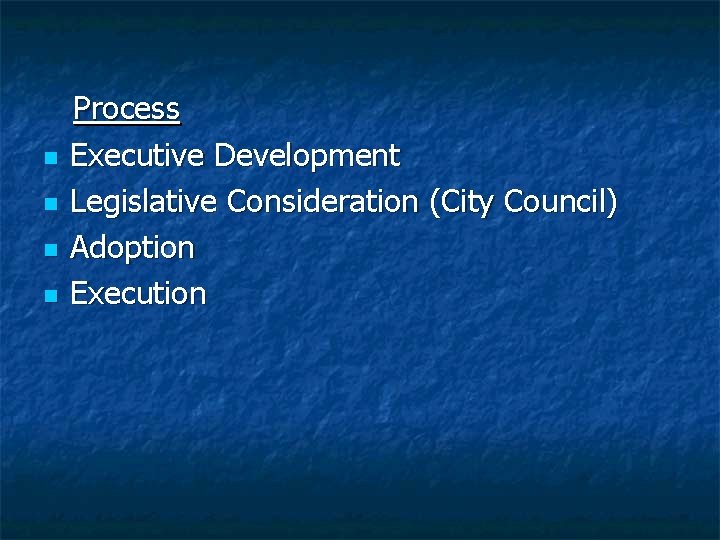 Process

- Executive Development
- Legislative Consideration (City Council)
- Adoption
- Execution